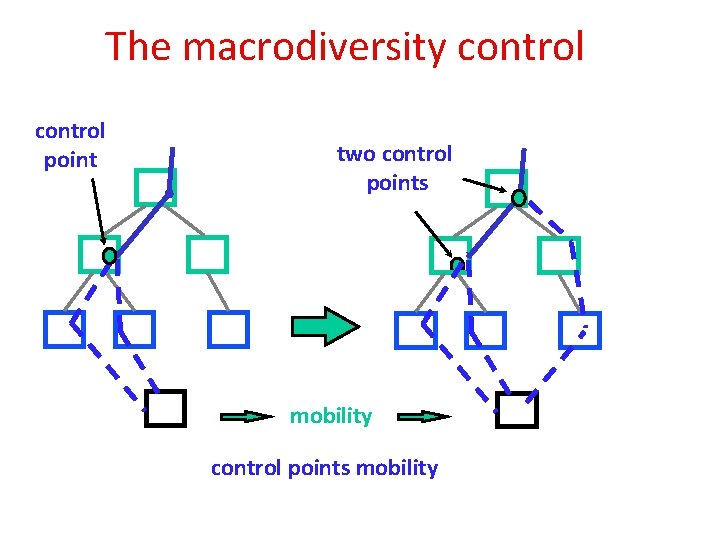 The macrodiversity control

control point

two control points

mobility

control points mobility